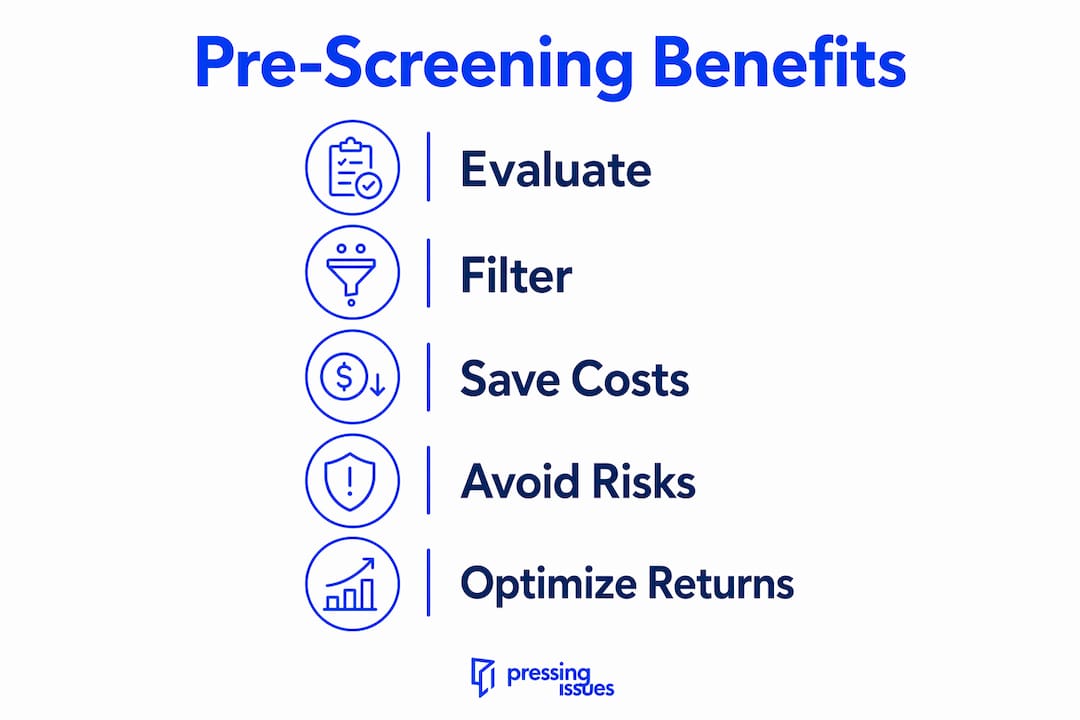 Pre-Screening Benefits

Evaluate

Filter

Save Costs

Avoid Risks

Optimize Returns

pressing issues